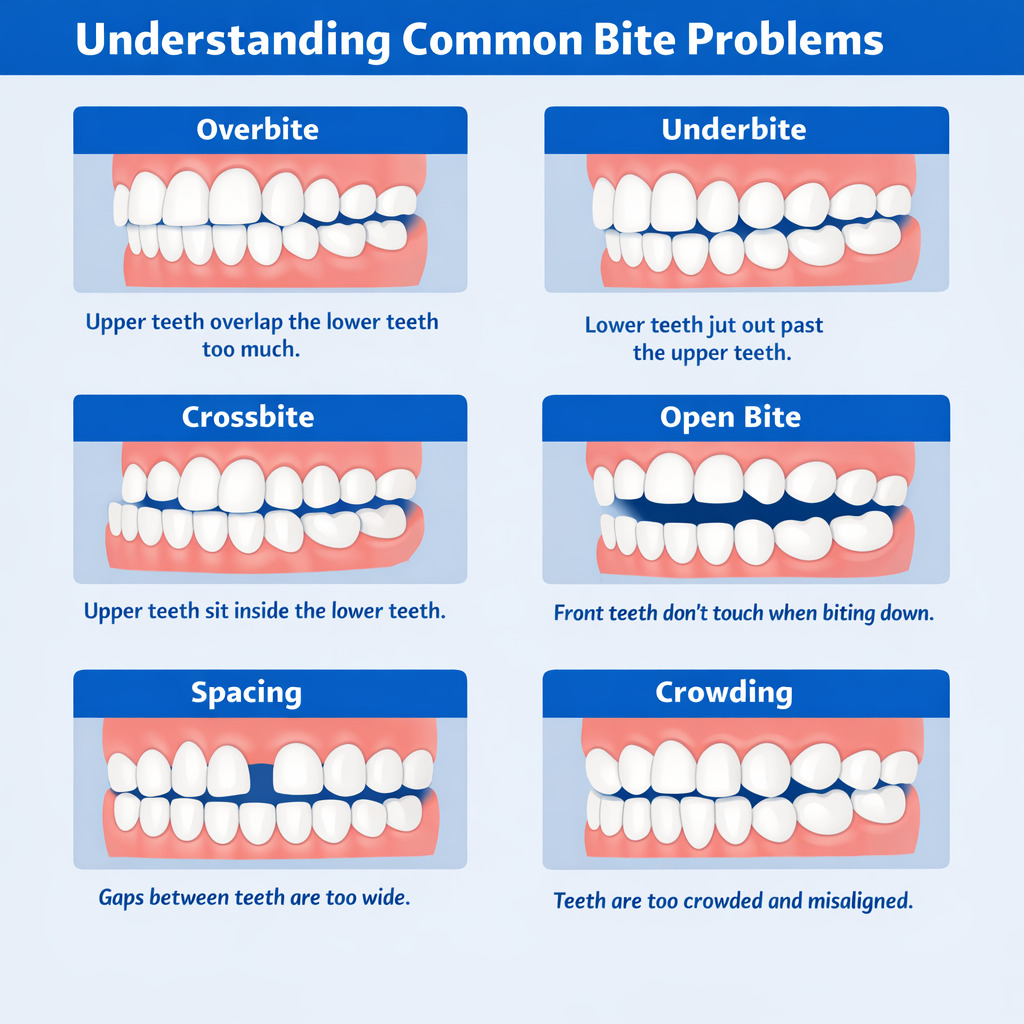 Understanding Common Bite Problems

Overbite

Upper teeth overlap the lower teeth too much.

Underbite

Lower teeth jut out past the upper teeth.

Crossbite

Upper teeth sit inside the lower teeth.

Open Bite

Front teeth don't touch when biting down.

Spacing

Gaps between teeth are too wide.

Crowding

Teeth are too crowded and misaligned.